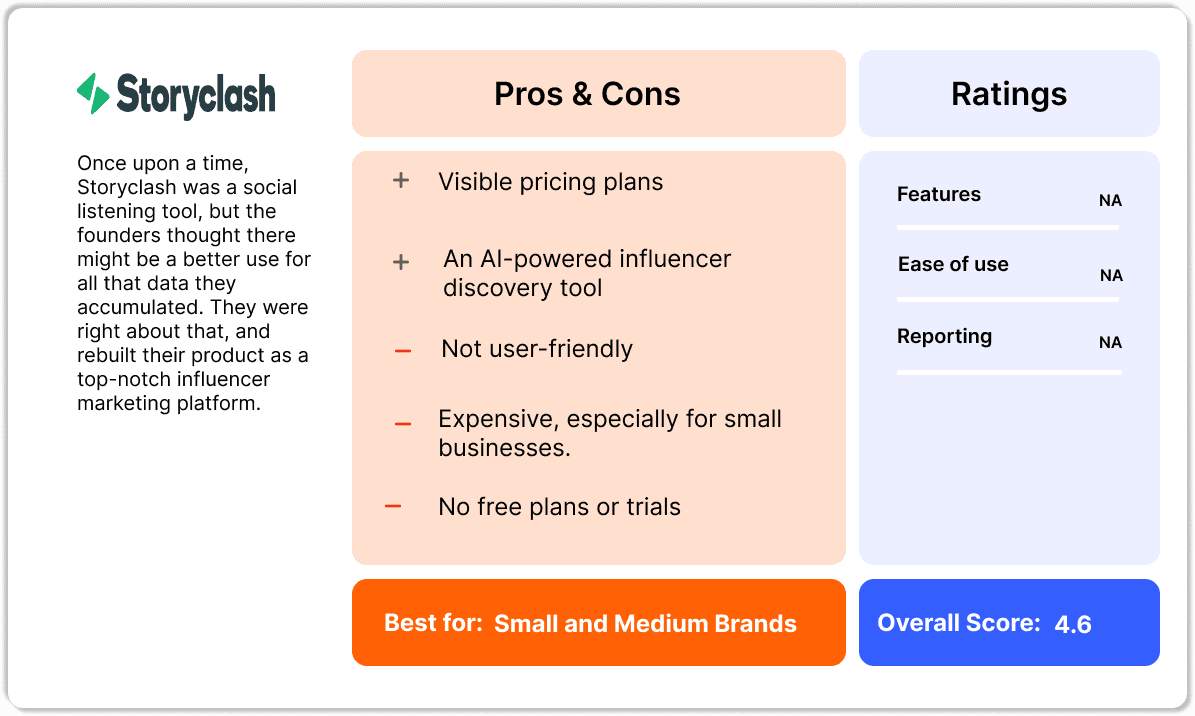 Storyclash

Once upon a time, Storyclash was a social listening tool, but the founders thought there might be a better use for all that data they accumulated. They were right about that, and rebuilt their product as a top-notch influencer marketing platform.

Pros & Cons

+ Visible pricing plans

+ An AI-powered influencer discovery tool

– Not user-friendly

– Expensive, especially for small businesses.

– No free plans or trials

Best for: Small and Medium Brands

Ratings

Features NA

Ease of use NA

Reporting NA

Overall Score: 4.6